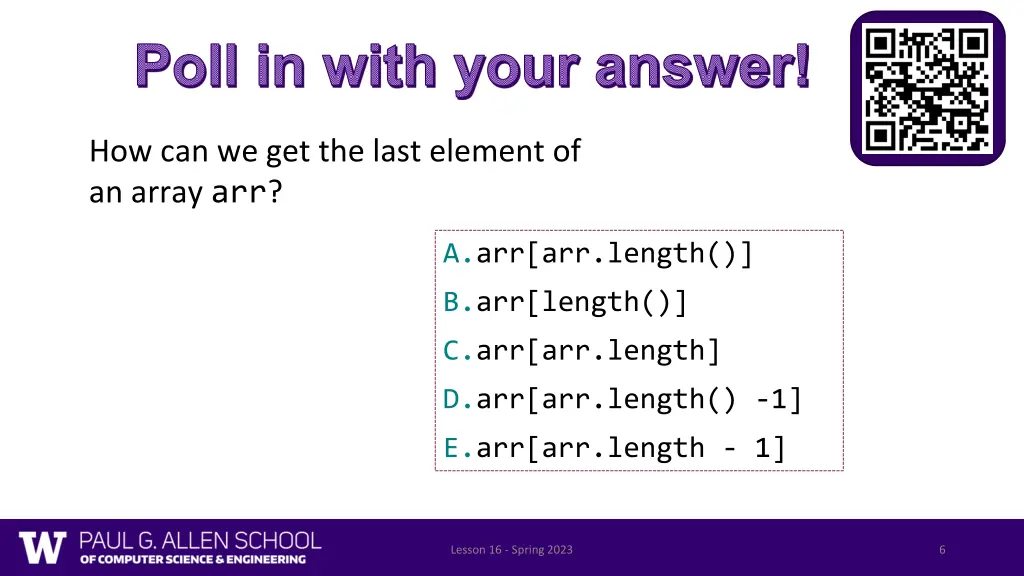 Poll in with your answer!

How can we get the last element of an array arr?

A.arr[arr.length()]
B.arr[length()]
C.arr[arr.length]
D.arr[arr.length() -1]
E.arr[arr.length - 1]

W PAUL G. ALLEN SCHOOL OF COMPUTER SCIENCE & ENGINEERING

Lesson 16 - Spring 2023

6